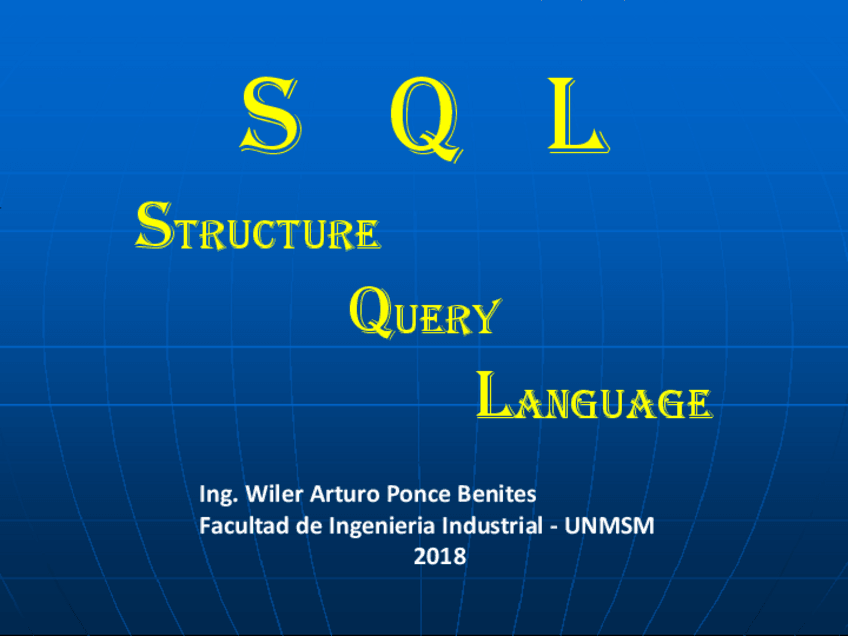 S Q L

STRUCTURE

QUERY

LANGUAGE

Ing. Wiler Arturo Ponce Benites
Facultad de Ingenieria Industrial - UNMSM
2018